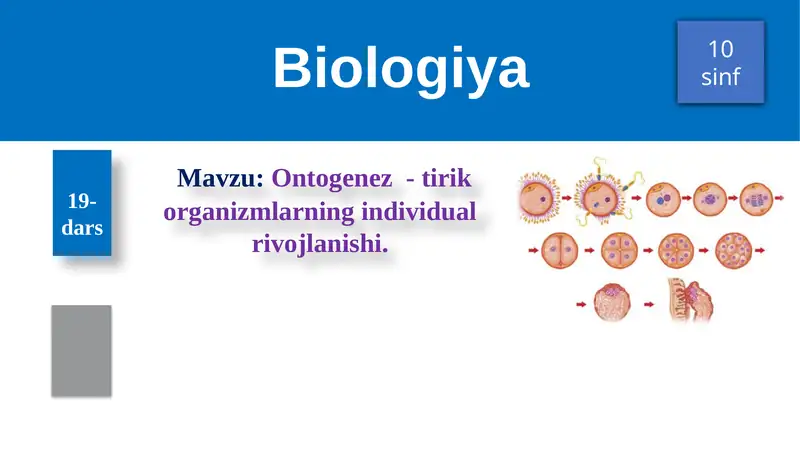 Biologiya

10 sinf

19-dars

Mavzu: Ontogenez - tirik organizmlarning individual rivojlanishi.